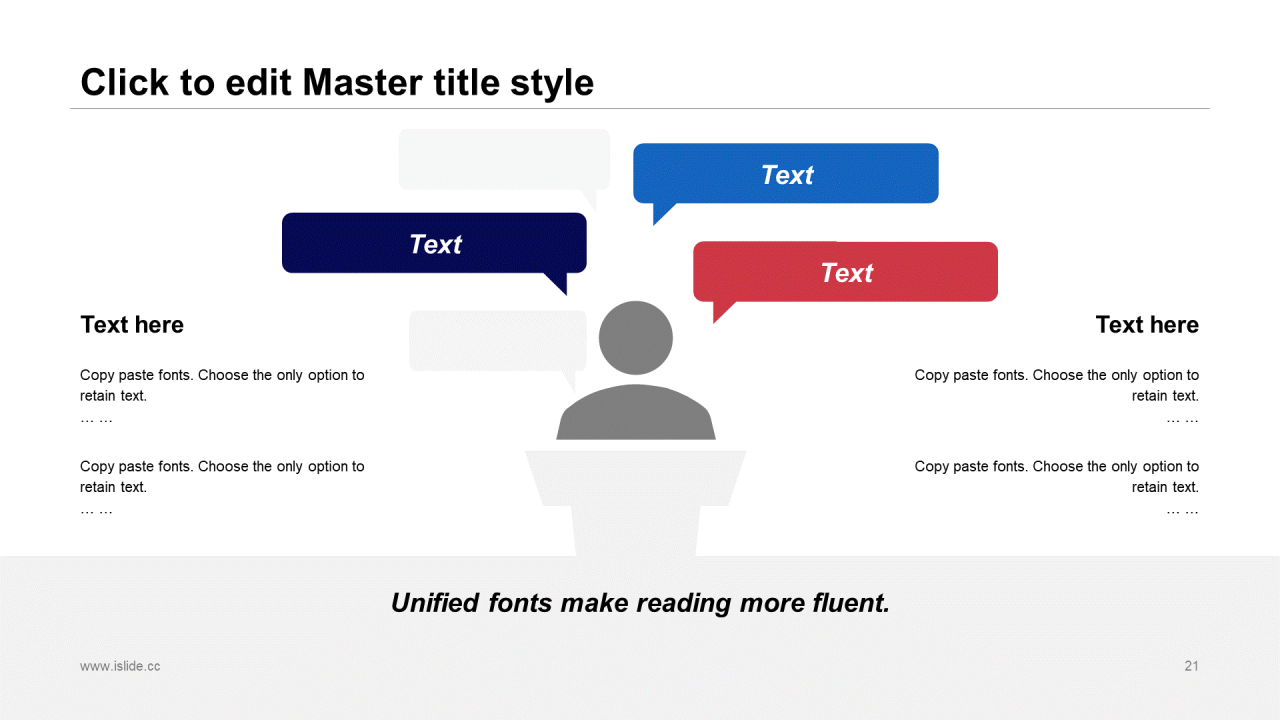 Click to edit Master title style

Text

Text

Text

Text here

Copy paste fonts. Choose the only option to retain text.
… …

Copy paste fonts. Choose the only option to retain text.
… …

Text here

Copy paste fonts. Choose the only option to retain text.
… …

Copy paste fonts. Choose the only option to retain text.
… …

Unified fonts make reading more fluent.

www.islide.cc

21